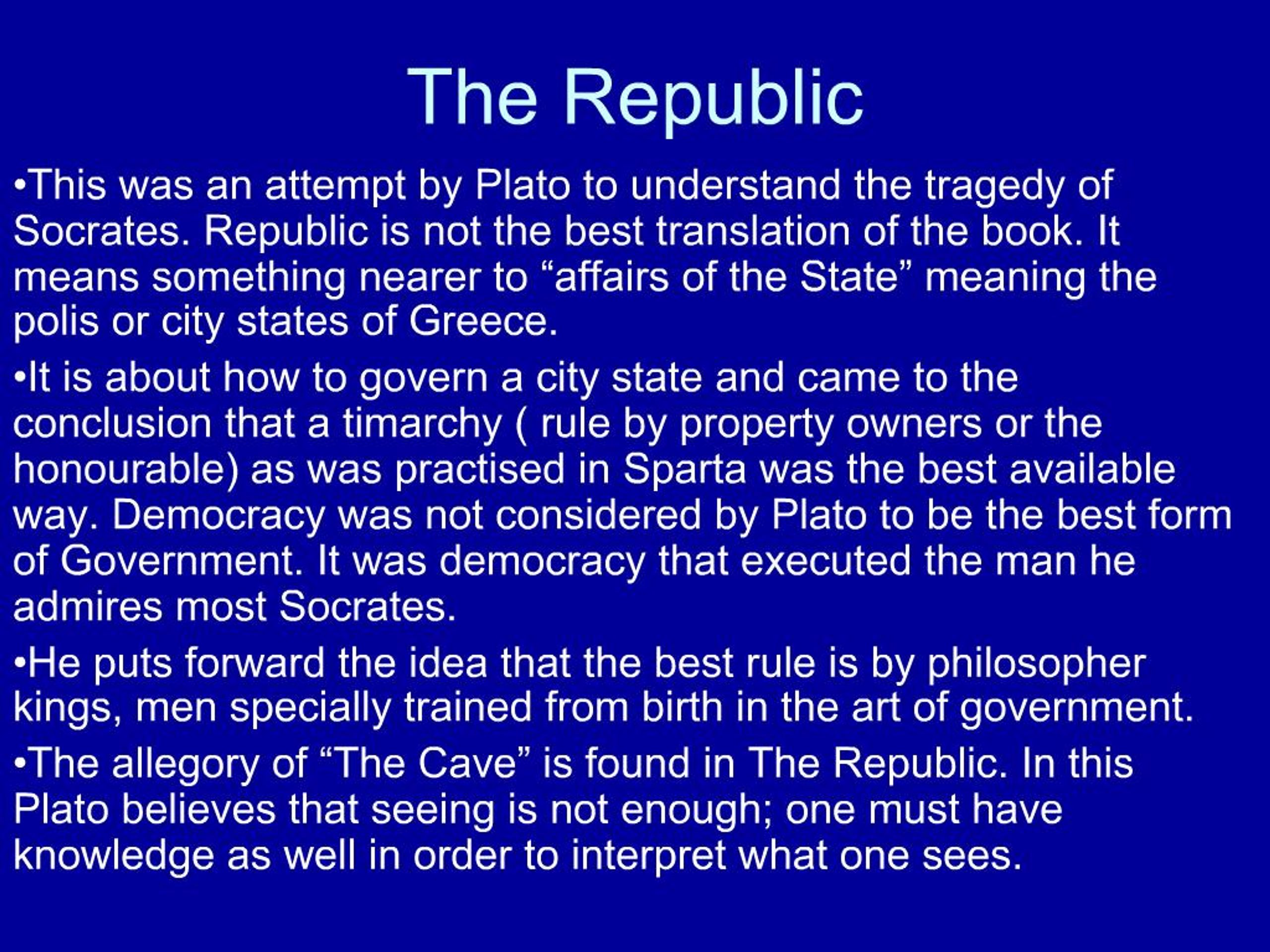 The Republic

•This was an attempt by Plato to understand the tragedy of Socrates. Republic is not the best translation of the book. It means something nearer to “affairs of the State” meaning the polis or city states of Greece.

•It is about how to govern a city state and came to the conclusion that a timarchy ( rule by property owners or the honourable) as was practised in Sparta was the best available way. Democracy was not considered by Plato to be the best form of Government. It was democracy that executed the man he admires most Socrates.

•He puts forward the idea that the best rule is by philosopher kings, men specially trained from birth in the art of government.

•The allegory of “The Cave” is found in The Republic. In this Plato believes that seeing is not enough; one must have knowledge as well in order to interpret what one sees.